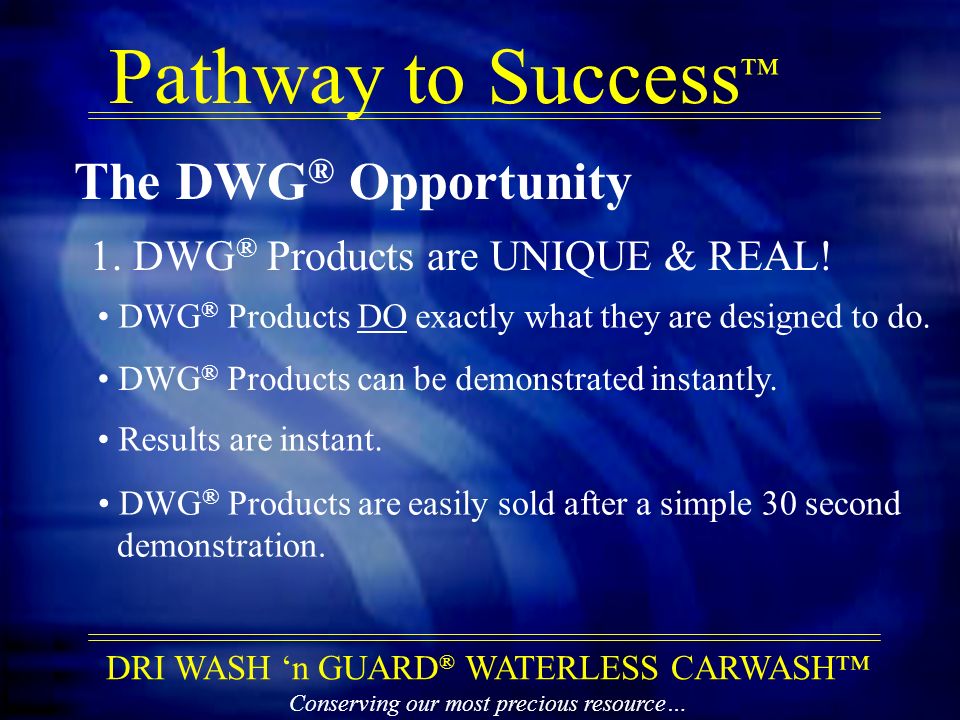 Pathway to Success™

The DWG® Opportunity

1. DWG® Products are UNIQUE & REAL!

• DWG® Products DO exactly what they are designed to do.

• DWG® Products can be demonstrated instantly.

• Results are instant.

• DWG® Products are easily sold after a simple 30 second demonstration.

DRI WASH ‘n GUARD® WATERLESS CARWASH™

Conserving our most precious resource…